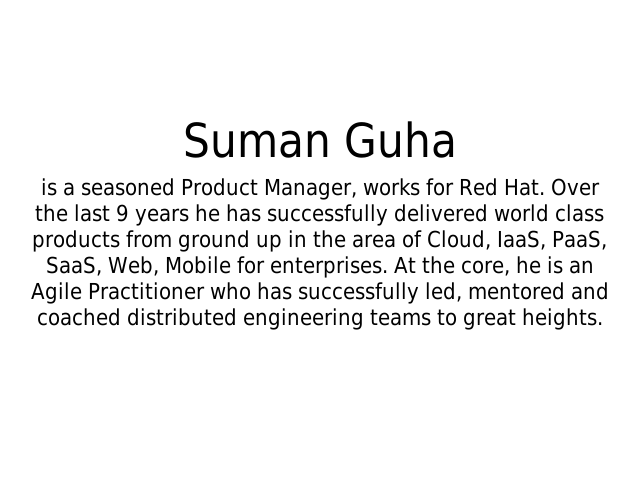 Suman Guha

is a seasoned Product Manager, works for Red Hat. Over the last 9 years he has successfully delivered world class products from ground up in the area of Cloud, IaaS, PaaS, SaaS, Web, Mobile for enterprises. At the core, he is an Agile Practitioner who has successfully led, mentored and coached distributed engineering teams to great heights.